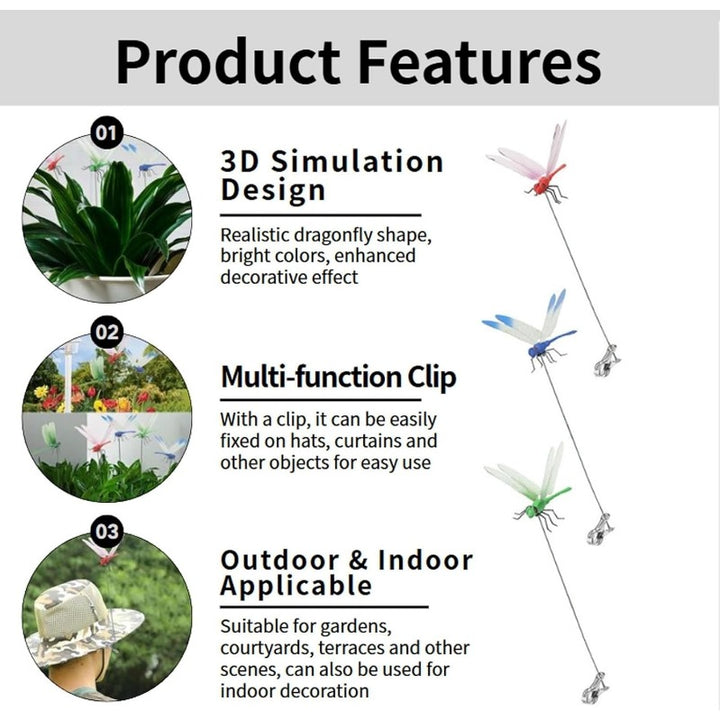 Product Features

01

3D Simulation Design

Realistic dragonfly shape, bright colors, enhanced decorative effect

02

Multi-function Clip

With a clip, it can be easily fixed on hats, curtains and other objects for easy use

03

Outdoor & Indoor Applicable

Suitable for gardens, courtyards, terraces and other scenes, can also be used for indoor decoration